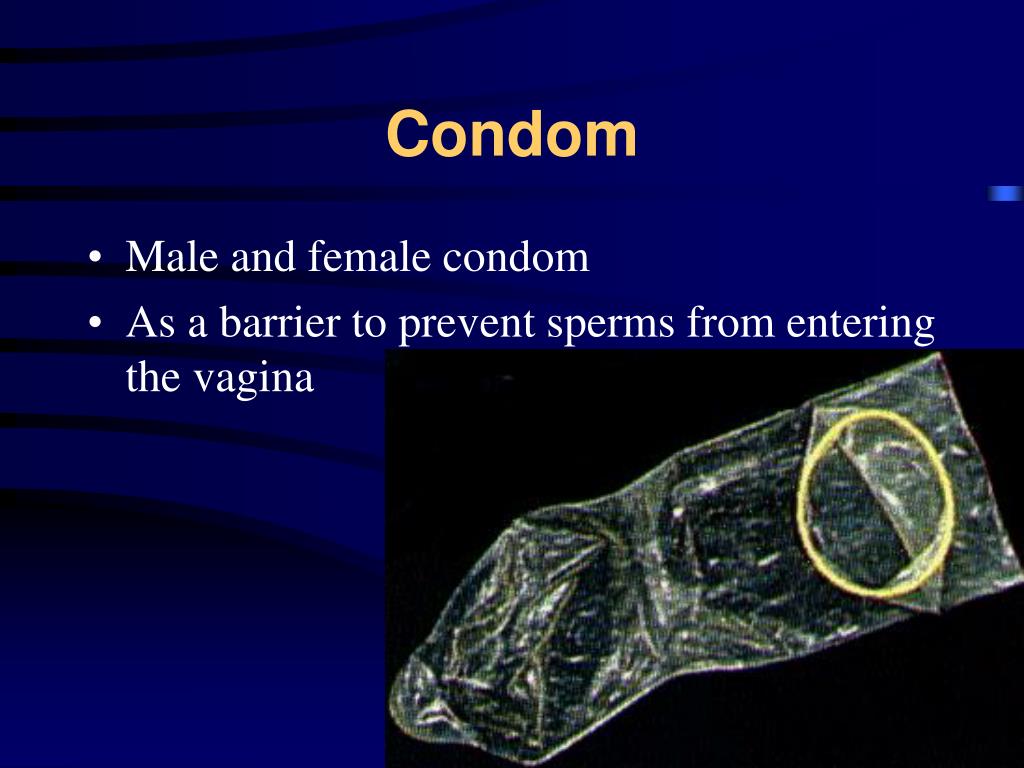 Condom

• Male and female condom
• As a barrier to prevent sperms from entering the vagina